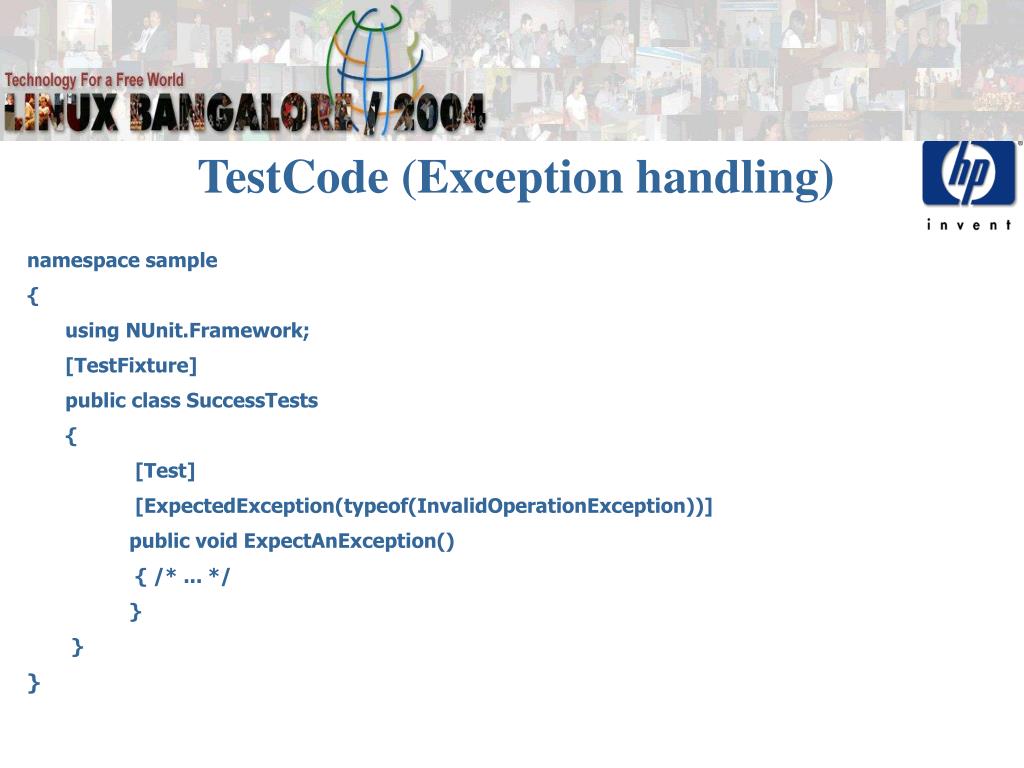 Technology For a Free World
LINUX BANGALORE / 2004

TestCode (Exception handling)

hp
invent

namespace sample
{
using NUnit.Framework;
[TestFixture]
public class SuccessTests
{
[Test]
[ExpectedException(typeof(InvalidOperationException))]
public void ExpectAnException()
{ /* ... */
}
}
}